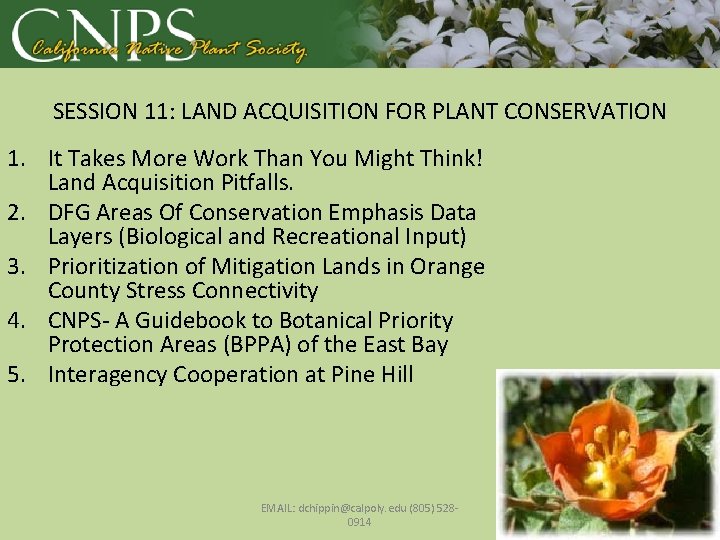 CNPS
California Native Plant Society

SESSION 11: LAND ACQUISITION FOR PLANT CONSERVATION

1. It Takes More Work Than You Might Think! Land Acquisition Pitfalls.
2. DFG Areas Of Conservation Emphasis Data Layers (Biological and Recreational Input)
3. Prioritization of Mitigation Lands in Orange County Stress Connectivity
4. CNPS- A Guidebook to Botanical Priority Protection Areas (BPPA) of the East Bay
5. Interagency Cooperation at Pine Hill

EMAIL: dchippin@calpoly.edu (805) 528-0914